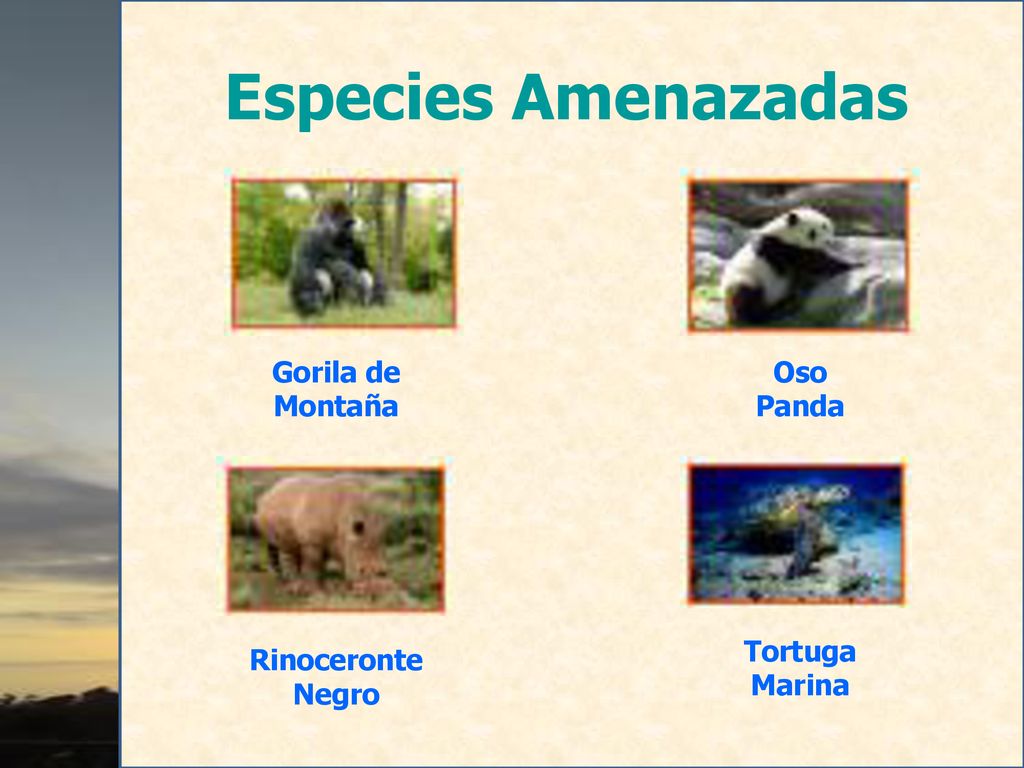 Especies Amenazadas

Gorila de Montaña

Oso Panda

Rinoceronte Negro

Tortuga Marina